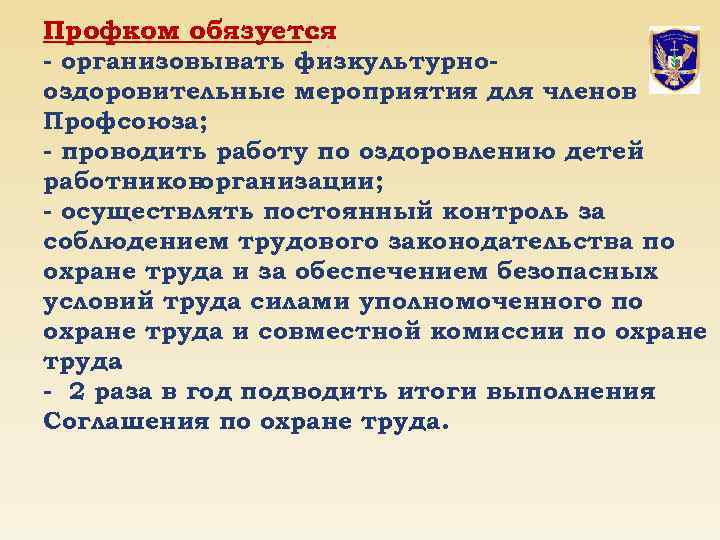 Профком обязуется
- организовывать физкультурно-оздоровительные мероприятия для членов Профсоюза;
- проводить работу по оздоровлению детей работниковорганизации;
- осуществлять постоянный контроль за соблюдением трудового законодательства по охране труда и за обеспечением безопасных условий труда силами уполномоченного по охране труда и совместной комиссии по охране труда
- 2 раза в год подводить итоги выполнения Соглашения по охране труда.